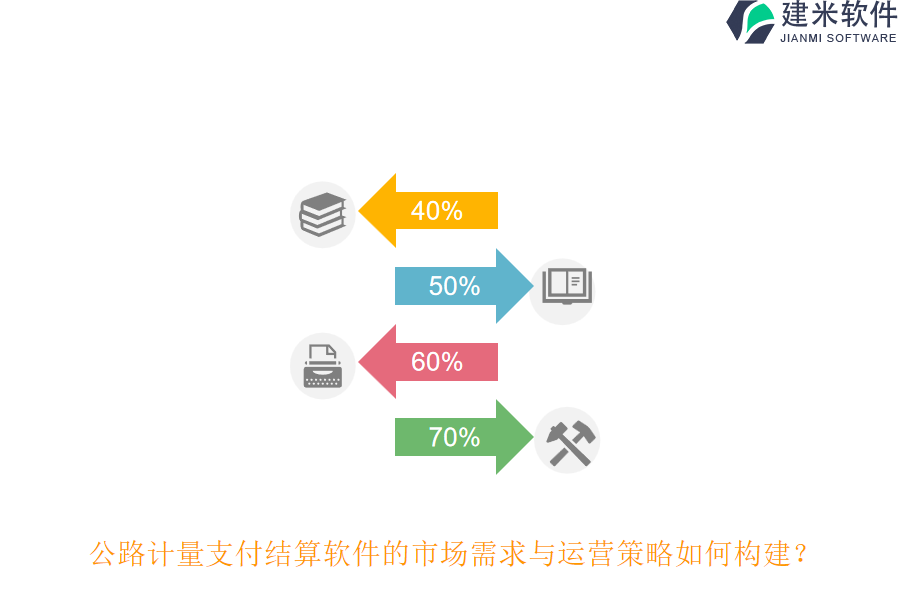 建米软件
JIANMI SOFTWARE

40%

50%

60%

70%

公路计量支付结算软件的市场需求与运营策略如何构建？